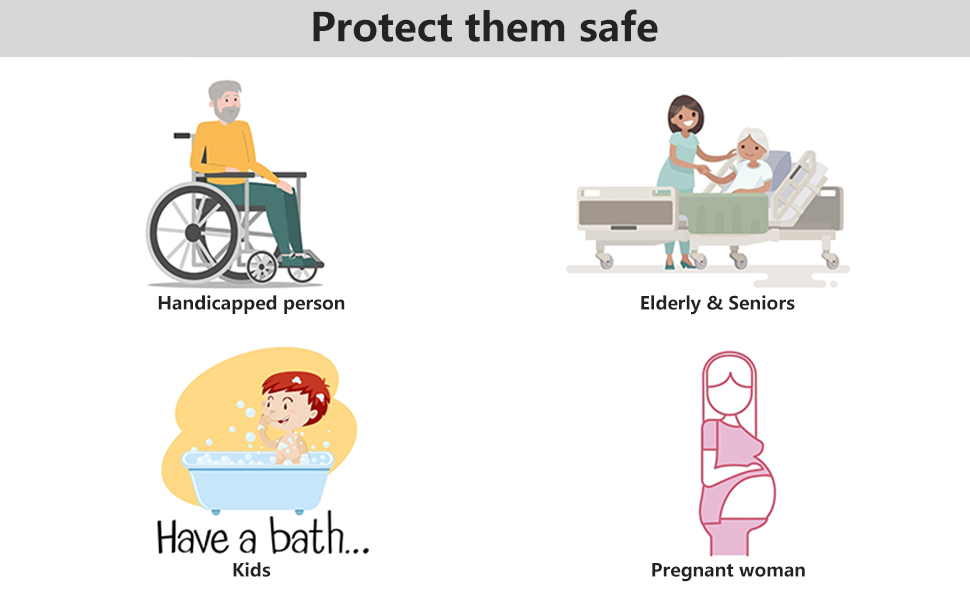 Protect them safe

Handicapped person

Elderly & Seniors

Have a bath...

Kids

Pregnant woman